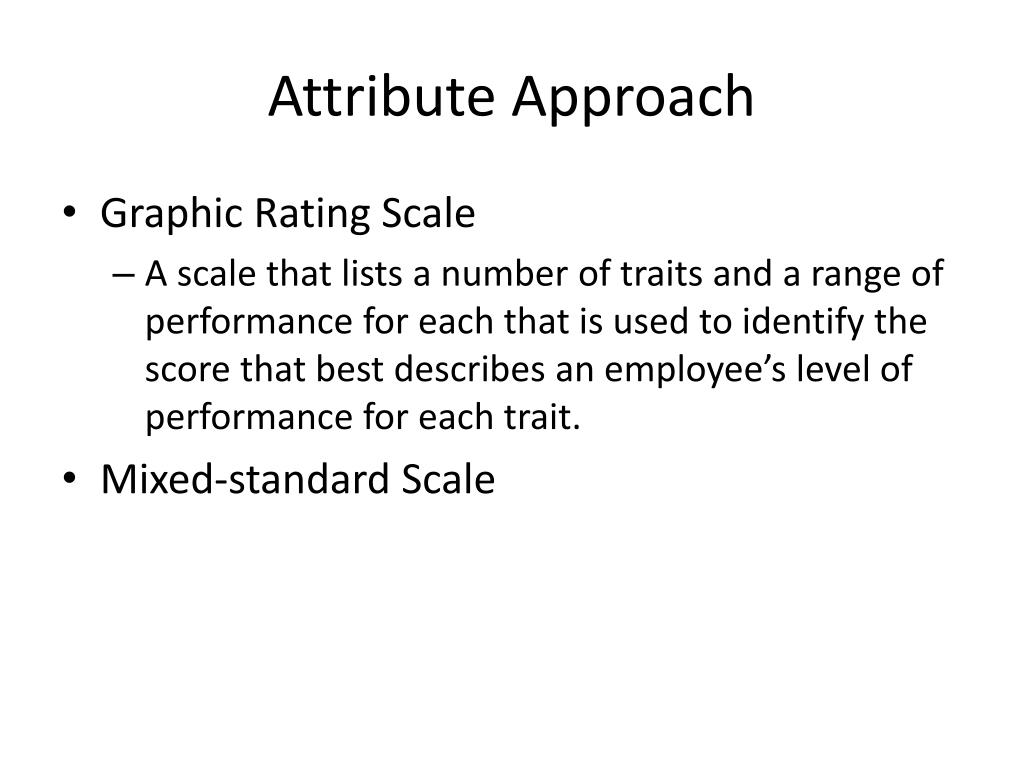 Attribute Approach

• Graphic Rating Scale
– A scale that lists a number of traits and a range of performance for each that is used to identify the score that best describes an employee’s level of performance for each trait.

• Mixed-standard Scale